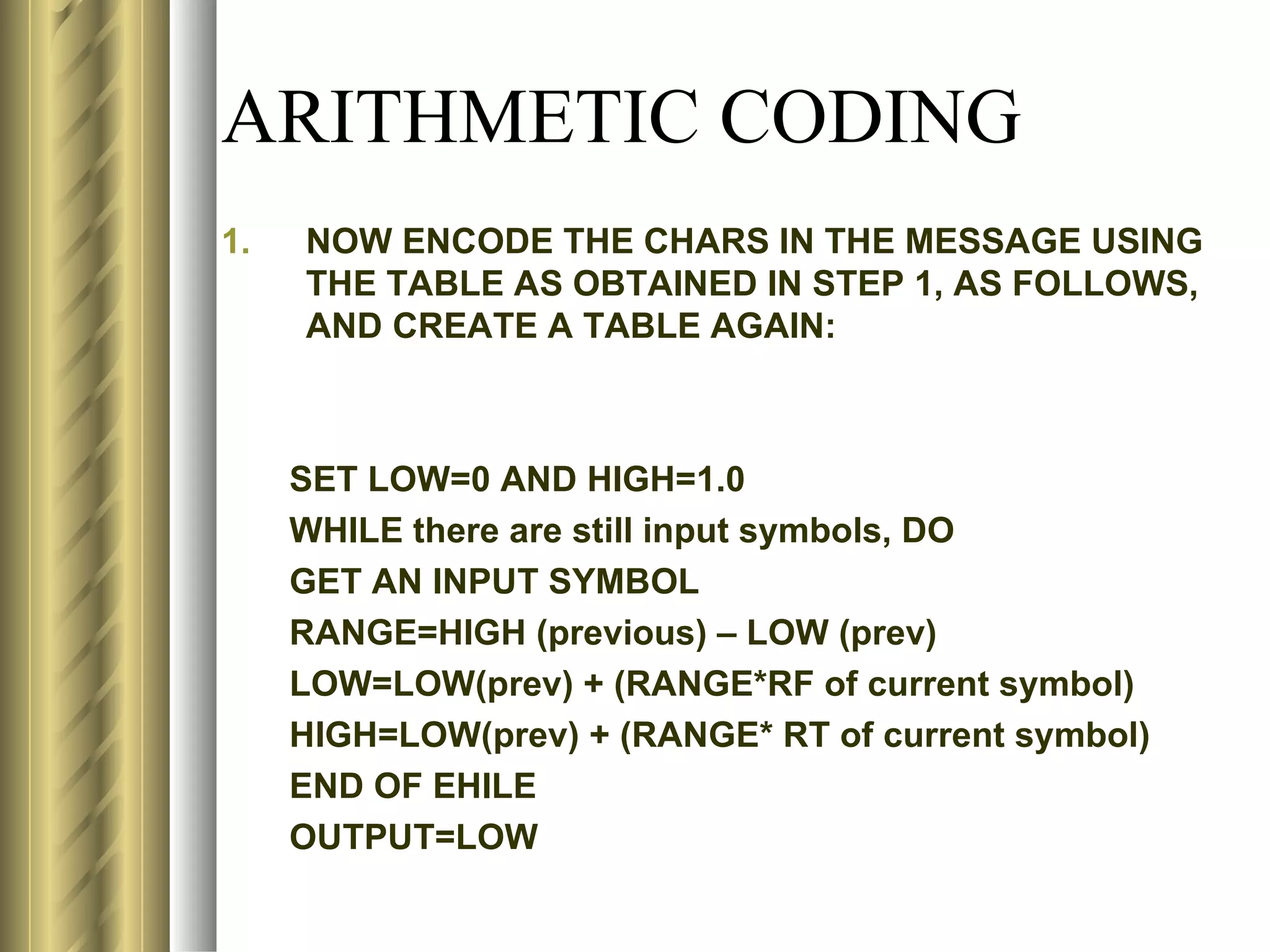 ARITHMETIC CODING

1. NOW ENCODE THE CHARS IN THE MESSAGE USING THE TABLE AS OBTAINED IN STEP 1, AS FOLLOWS, AND CREATE A TABLE AGAIN:

SET LOW=0 AND HIGH=1.0
WHILE there are still input symbols, DO
GET AN INPUT SYMBOL
RANGE=HIGH (previous) – LOW (prev)
LOW=LOW(prev) + (RANGE*RF of current symbol)
HIGH=LOW(prev) + (RANGE* RT of current symbol)
END OF EHILE
OUTPUT=LOW